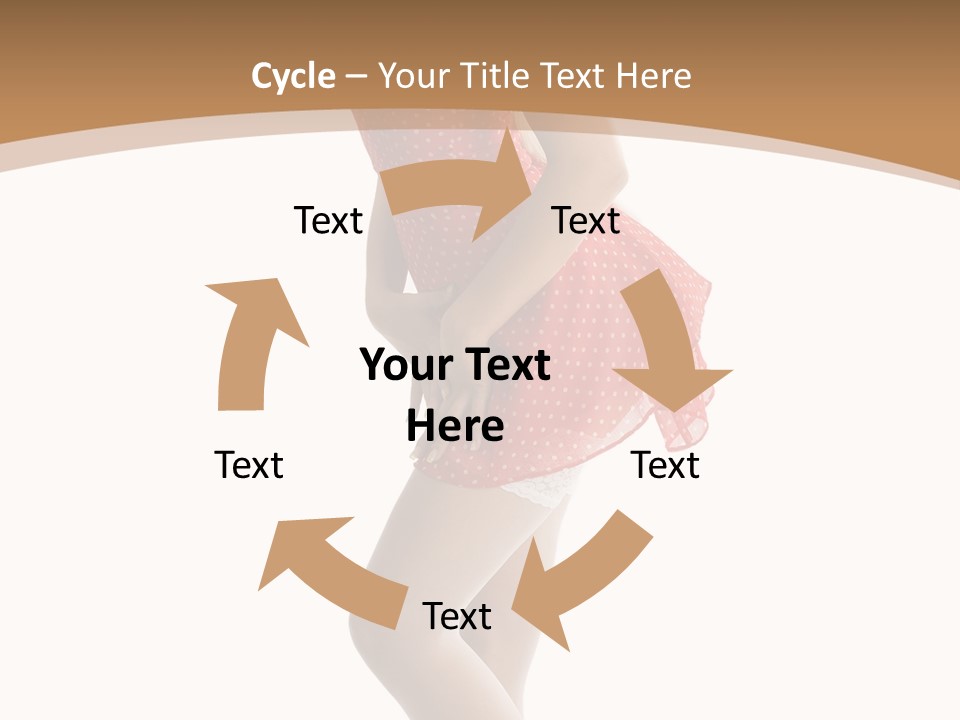 Cycle – Your Title Text Here

Text

Text

Your Text Here

Text

Text

Text